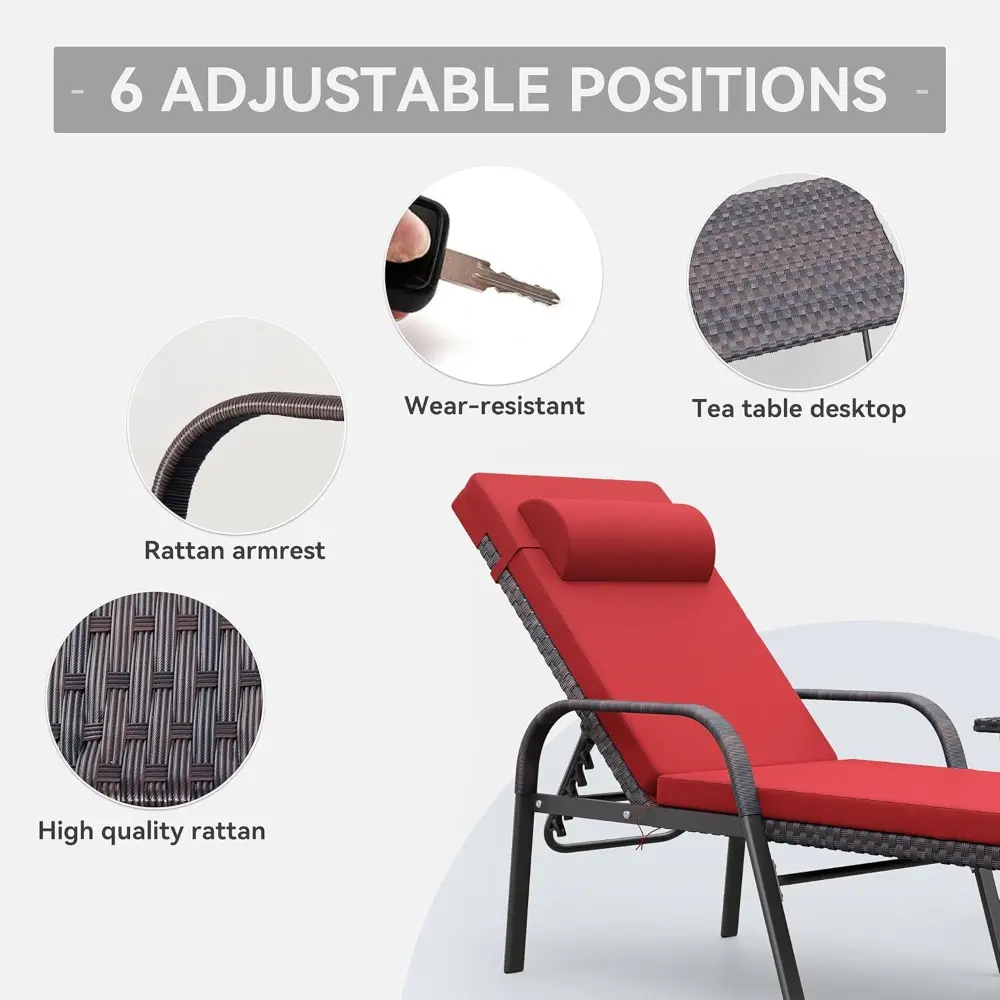 - 6 ADJUSTABLE POSITIONS -

Wear-resistant

Tea table desktop

Rattan armrest

High quality rattan